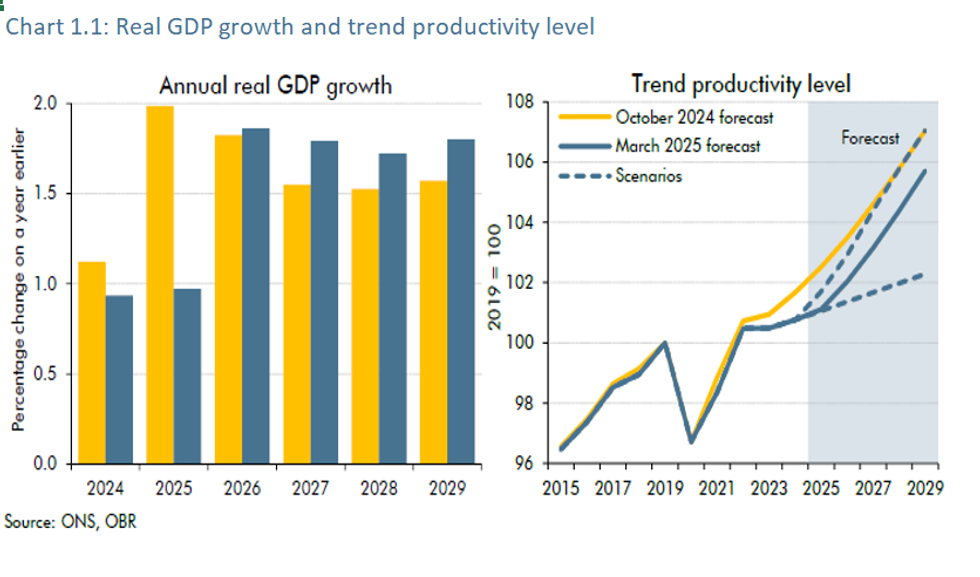 Chart 1.1: Real GDP growth and trend productivity level

Annual real GDP growth

Percentage change on a year earlier

2.0
1.5
1.0
0.5
0.0

2024 2025 2026 2027 2028 2029

Trend productivity level

October 2024 forecast
March 2025 forecast
Scenarios

Forecast

2019 = 100

108
106
104
102
100
98
96

2015 2017 2019 2021 2023 2025 2027 2029

Source: ONS, OBR